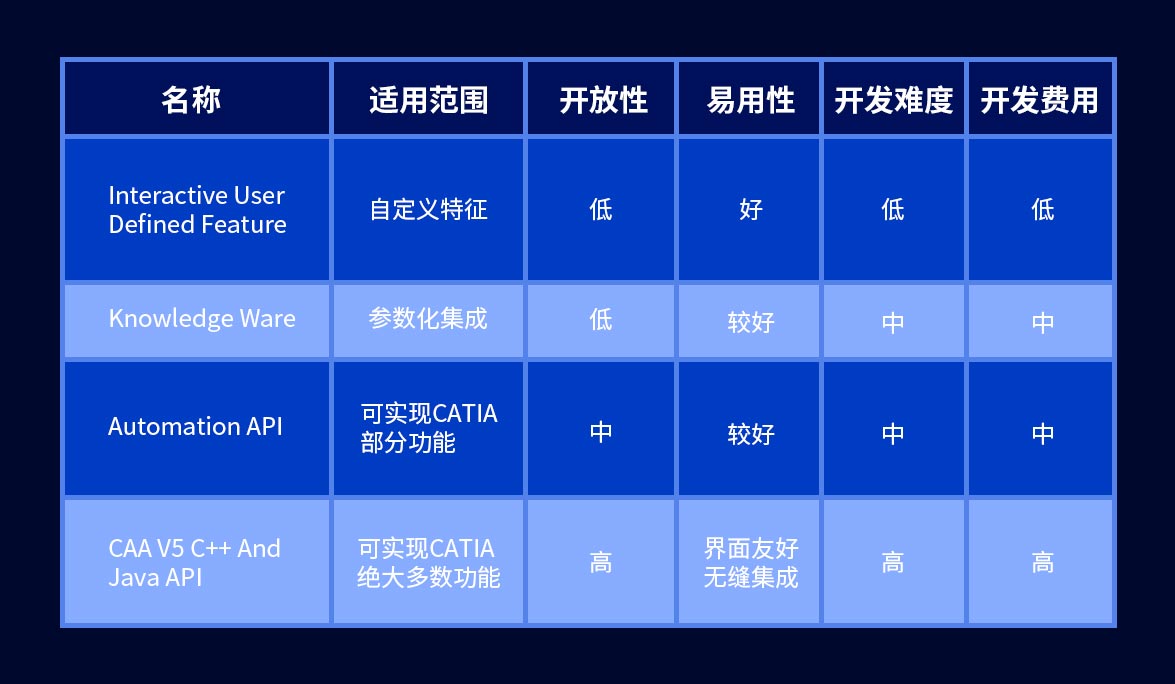 | 名称 | 适用范围 | 开放性 | 易用性 | 开发难度 | 开发费用 |
|---|---|---|---|---|---|
| Interactive User Defined Feature | 自定义特征 | 低 | 好 | 低 | 低 |
| Knowledge Ware | 参数化集成 | 低 | 较好 | 中 | 中 |
| Automation API | 可实现CATIA部分功能 | 中 | 较好 | 中 | 中 |
| CAA V5 C++ And Java API | 可实现CATIA绝大多数功能 | 高 | 界面友好无缝集成 | 高 | 高 |